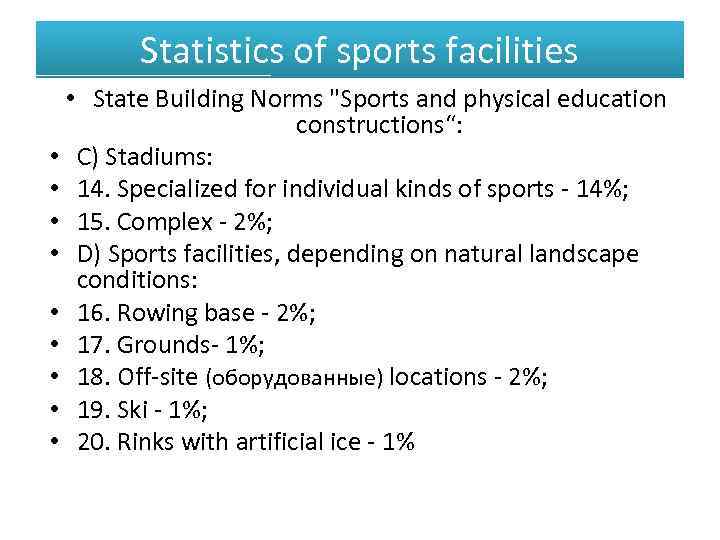 Statistics of sports facilities

• State Building Norms "Sports and physical education constructions“:
• C) Stadiums:
• 14. Specialized for individual kinds of sports - 14%;
• 15. Complex - 2%;
• D) Sports facilities, depending on natural landscape conditions:
• 16. Rowing base - 2%;
• 17. Grounds- 1%;
• 18. Off-site (оборудованные) locations - 2%;
• 19. Ski - 1%;
• 20. Rinks with artificial ice - 1%